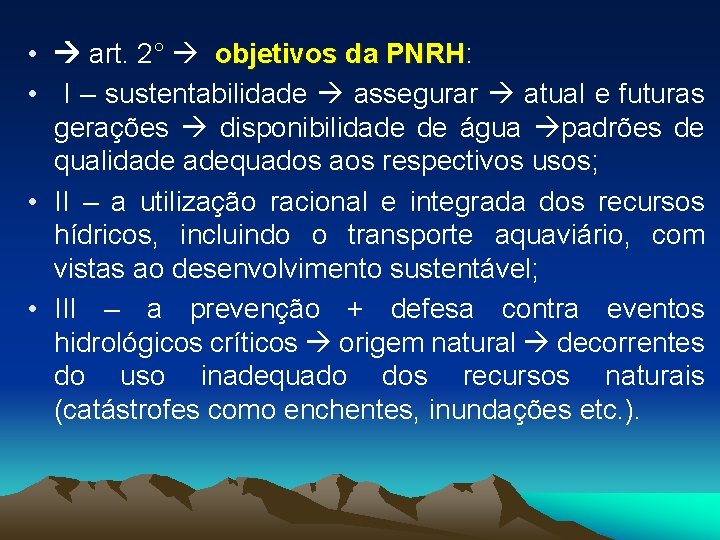 • → art. 2° → objetivos da PNRH:

• I – sustentabilidade → assegurar → atual e futuras gerações → disponibilidade de água →padrões de qualidade adequados aos respectivos usos;

• II – a utilização racional e integrada dos recursos hídricos, incluindo o transporte aquaviário, com vistas ao desenvolvimento sustentável;

• III – a prevenção + defesa contra eventos hidrológicos críticos → origem natural → decorrentes do uso inadequado dos recursos naturais (catástrofes como enchentes, inundações etc.).